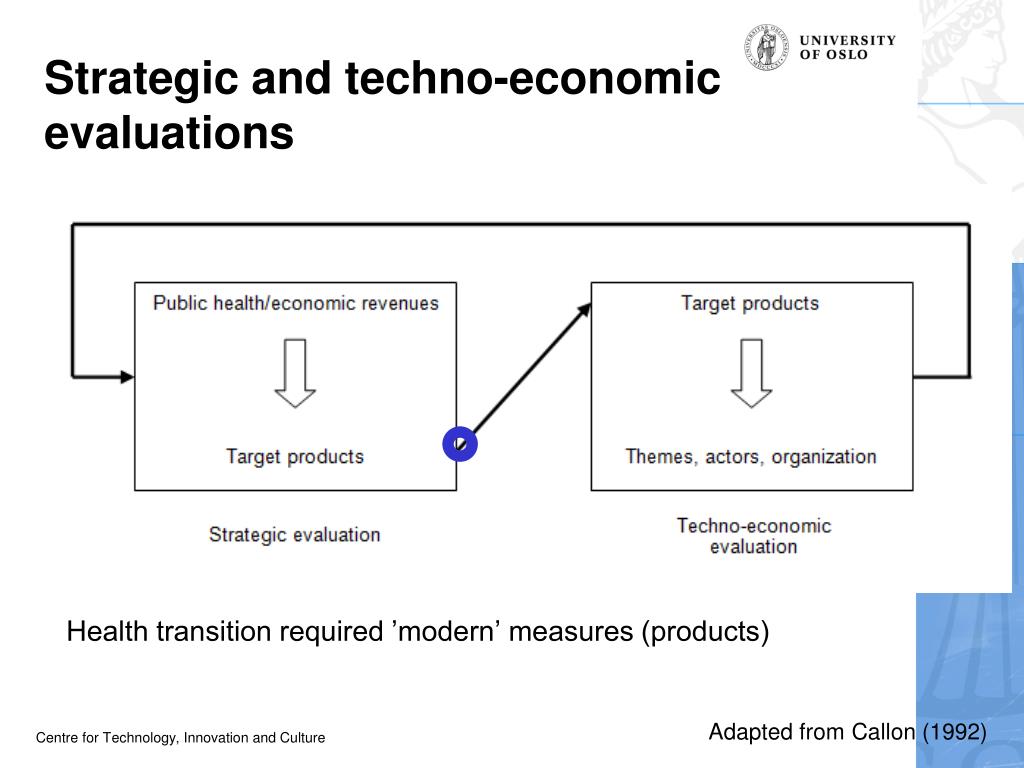 UNIVERSITY OF OSLO

Strategic and techno-economic evaluations

Public health/economic revenues

Target products

Strategic evaluation

Target products

Themes, actors, organization

Techno-economic evaluation

Health transition required ’modern’ measures (products)

Centre for Technology, Innovation and Culture

Adapted from Callon (1992)